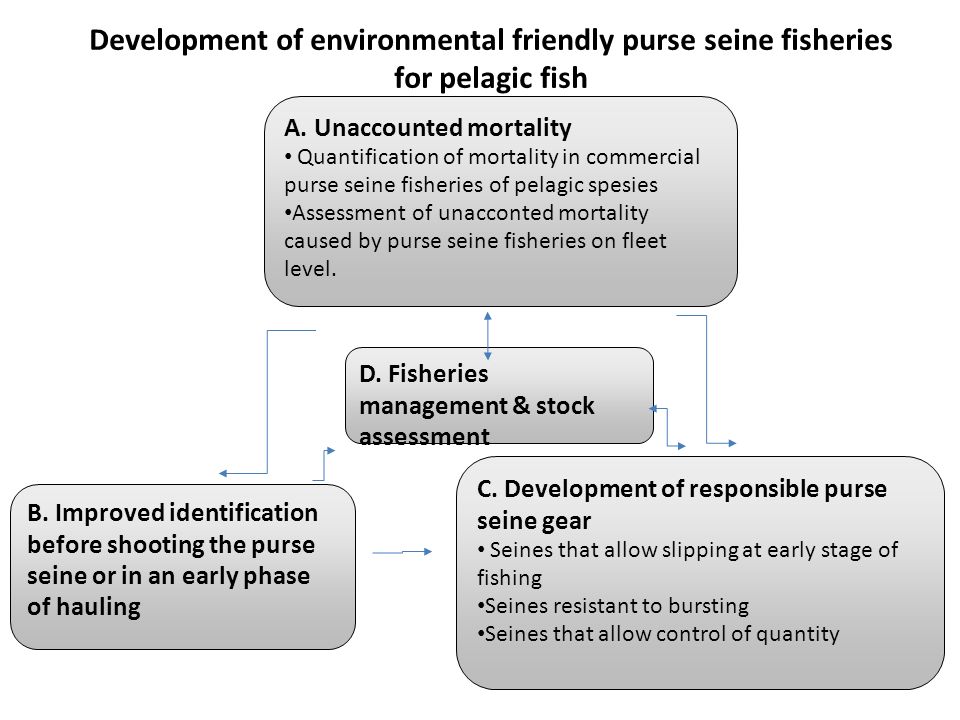 Development of environmental friendly purse seine fisheries for pelagic fish

A. Unaccounted mortality
• Quantification of mortality in commercial purse seine fisheries of pelagic spesies
•Assessment of unacconted mortality caused by purse seine fisheries on fleet level.

D. Fisheries management & stock assessment

B. Improved identification before shooting the purse seine or in an early phase of hauling

C. Development of responsible purse seine gear
• Seines that allow slipping at early stage of fishing
•Seines resistant to bursting
•Seines that allow control of quantity